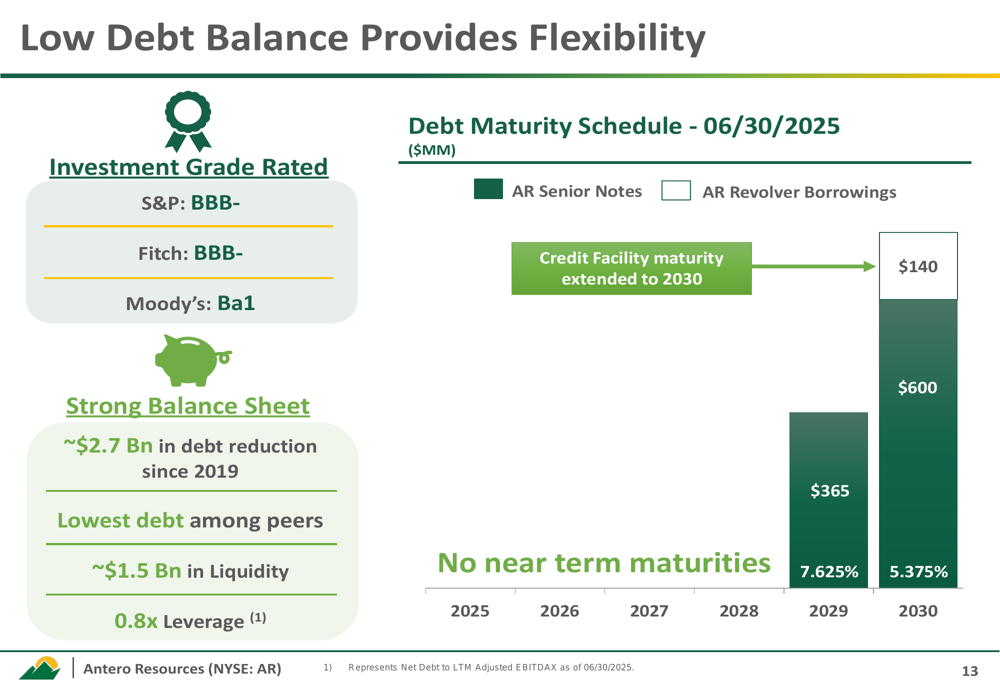 Low Debt Balance Provides Flexibility

Investment Grade Rated

S&P: BBB-

Fitch: BBB-

Moody's: Ba1

Strong Balance Sheet

~$2.7 Bn in debt reduction since 2019

Lowest debt among peers

~$1.5 Bn in Liquidity

0.8x Leverage $^{(1)}$

Debt Maturity Schedule - 06/30/2025
($MM)

AR Senior Notes
AR Revolver Borrowings

Credit Facility maturity extended to 2030

$140

$600

$365

No near term maturities

7.625%
5.375%

2025 2026 2027 2028 2029 2030

Antero Resources (NYSE: AR)

1) Represents Net Debt to LTM Adjusted EBITDAX as of 06/30/2025.

13